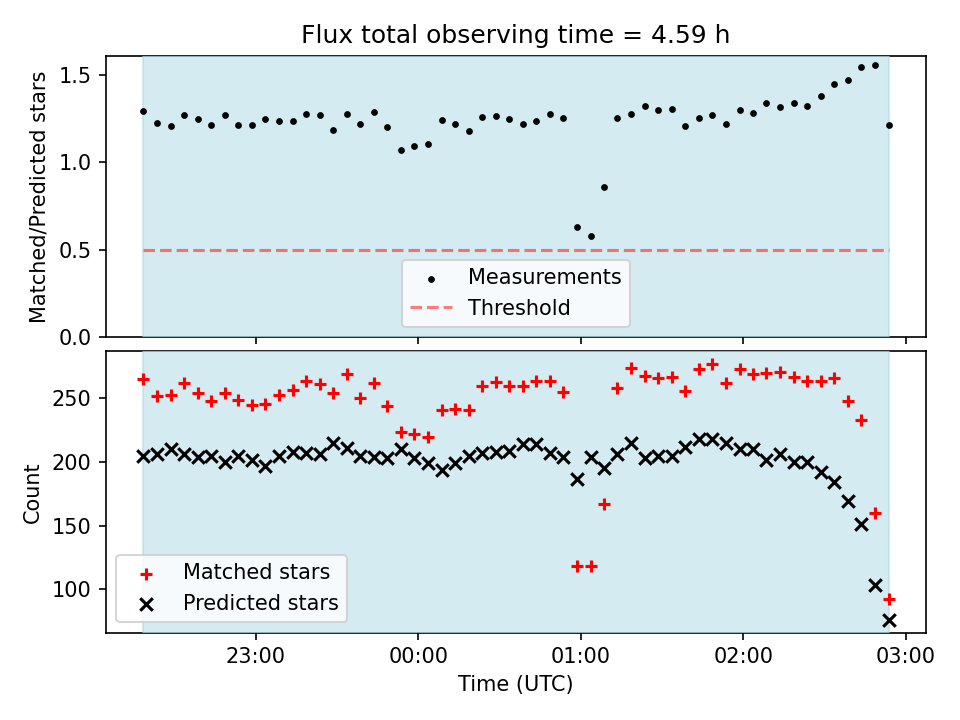 Flux total observing time = 4.59 h

Matched/Predicted stars

1.5
1.0
0.5
0.0

Measurements
Threshold

Count

250
200
150
100

Matched stars
Predicted stars

23:00
00:00
01:00
02:00
03:00

Time (UTC)